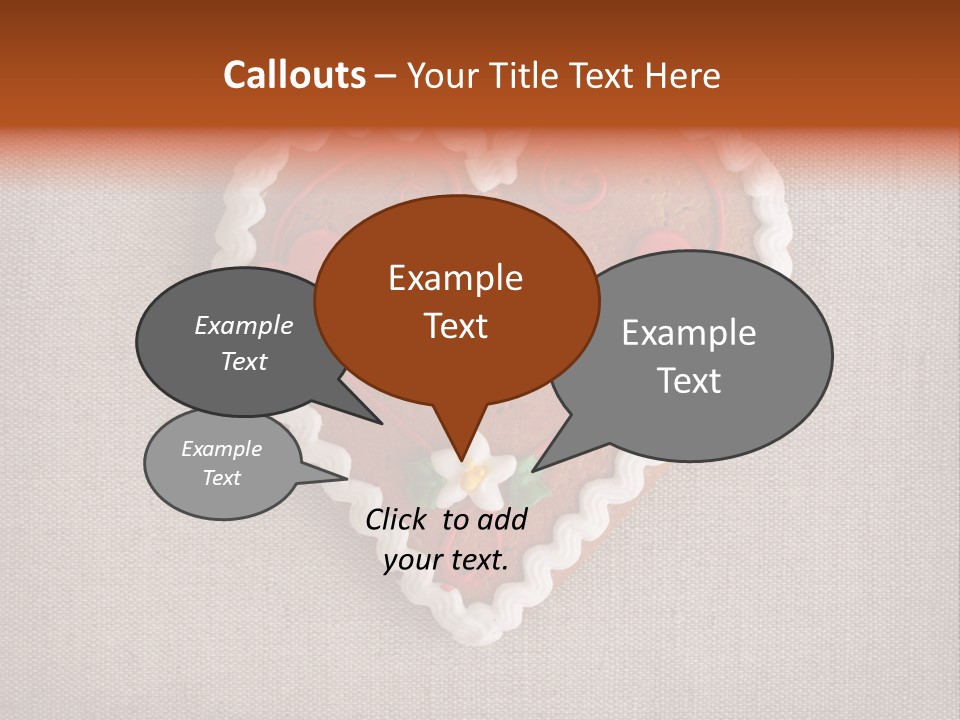 Callouts – Your Title Text Here

Example Text

Example Text

Example Text

Example Text

Click to add your text.